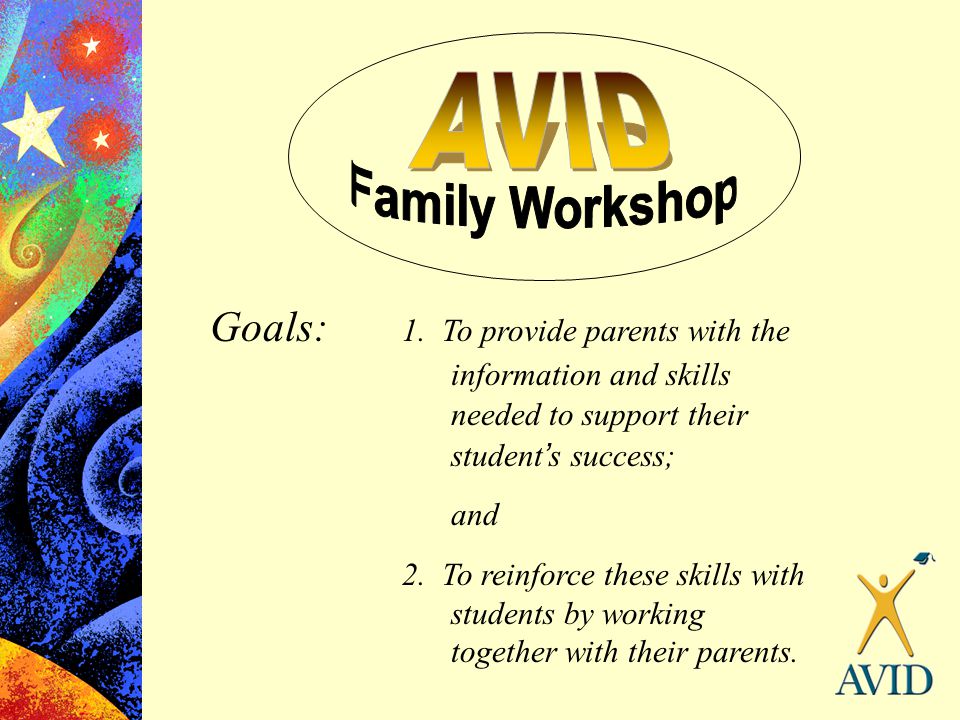 AVID
Family Workshop

Goals:

1. To provide parents with the information and skills needed to support their student's success;

and

2. To reinforce these skills with students by working together with their parents.

AVID